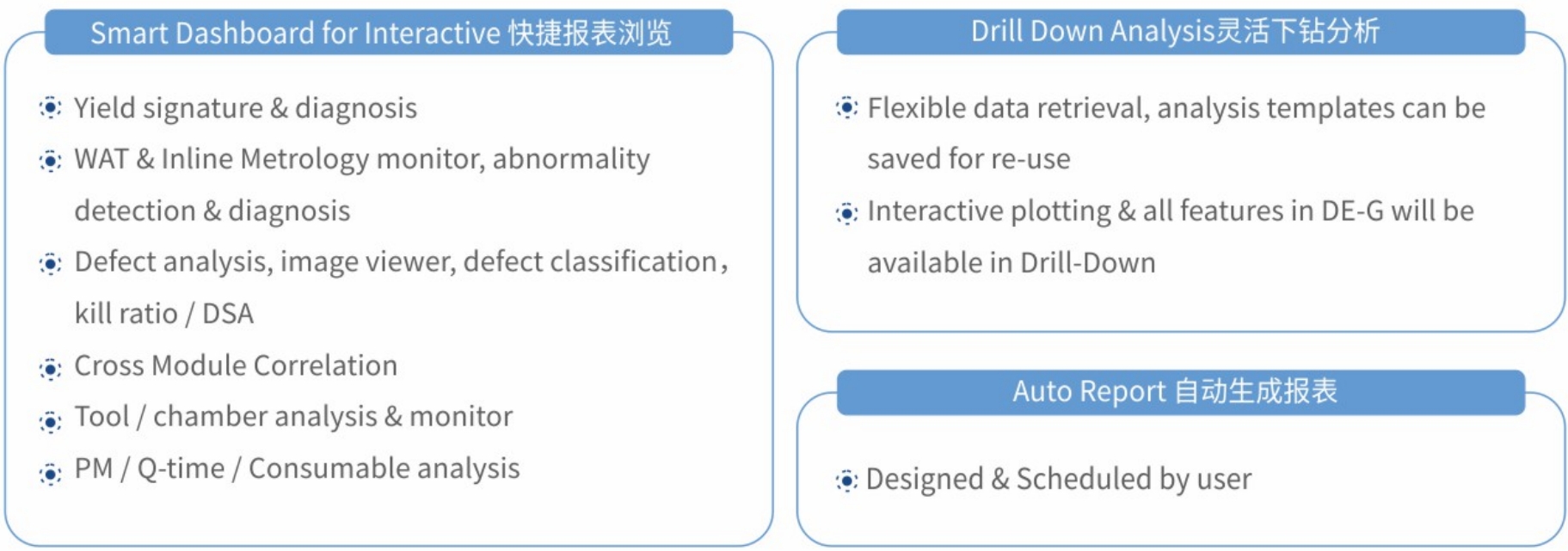 Smart Dashboard for Interactive 快捷报表浏览

Yield signature & diagnosis

WAT & Inline Metrology monitor, abnormality detection & diagnosis

Defect analysis, image viewer, defect classification, kill ratio / DSA

Cross Module Correlation

Tool / chamber analysis & monitor

PM / Q-time / Consumable analysis

Drill Down Analysis灵活下钻分析

Flexible data retrieval, analysis templates can be saved for re-use

Interactive plotting & all features in DE-G will be available in Drill-Down

Auto Report 自动生成报表

Designed & Scheduled by user